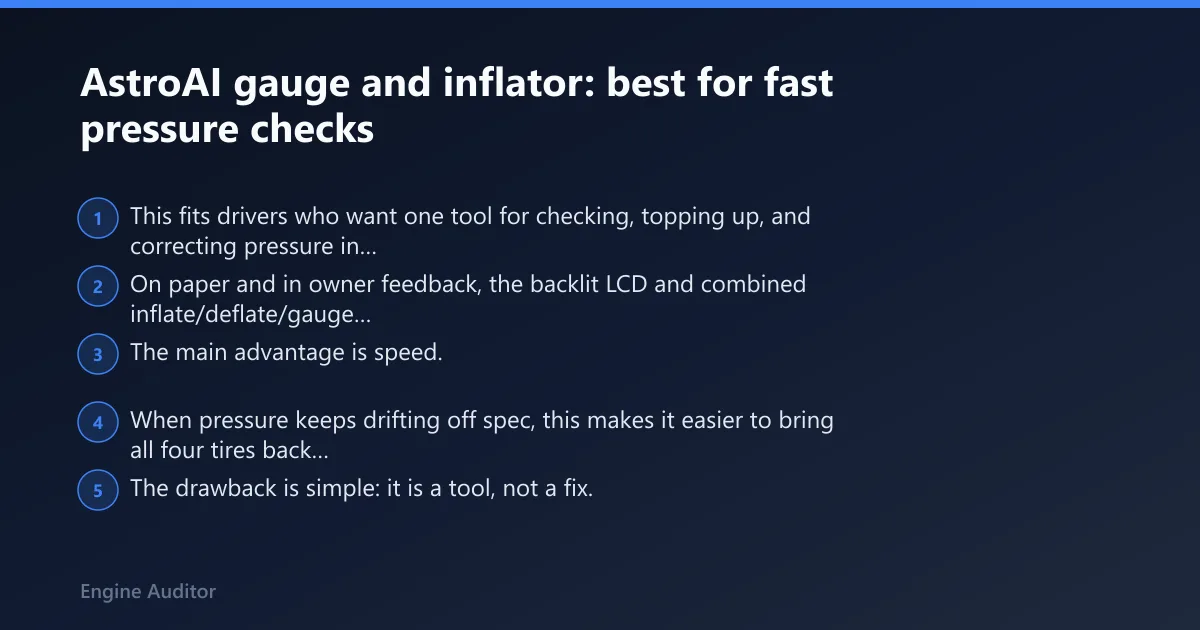 AstroAI gauge and inflator: best for fast pressure checks

1 This fits drivers who want one tool for checking, topping up, and correcting pressure in...

2 On paper and in owner feedback, the backlit LCD and combined inflate/deflate/gauge...

3 The main advantage is speed.

4 When pressure keeps drifting off spec, this makes it easier to bring all four tires back...

5 The drawback is simple: it is a tool, not a fix.

Engine Auditor